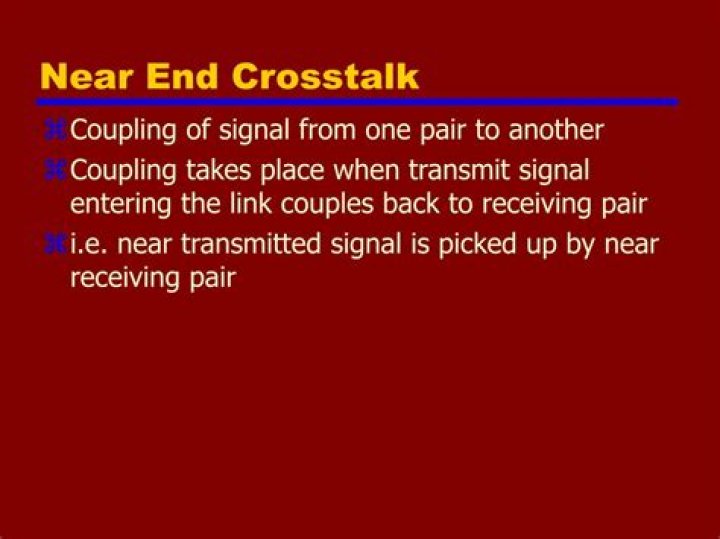 Near End Crosstalk

⌘ Coupling of signal from one pair to another

⌘ Coupling takes place when transmit signal entering the link couples back to receiving pair

⌘ i.e. near transmitted signal is picked up by near receiving pair